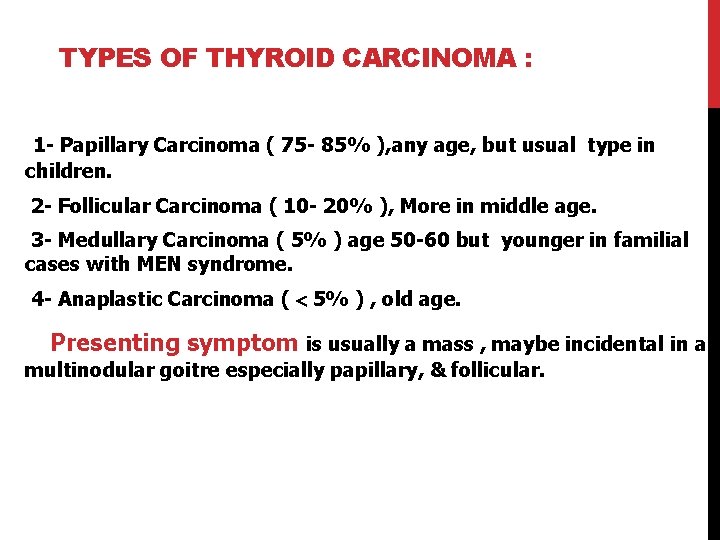 TYPES OF THYROID CARCINOMA :

1- Papillary Carcinoma ( 75- 85% ),any age, but usual type in children.

2- Follicular Carcinoma ( 10- 20% ), More in middle age.

3- Medullary Carcinoma ( 5% ) age 50-60 but younger in familial cases with MEN syndrome.

4- Anaplastic Carcinoma ( < 5% ) , old age.

Presenting symptom is usually a mass , maybe incidental in a multinodular goitre especially papillary, & follicular.